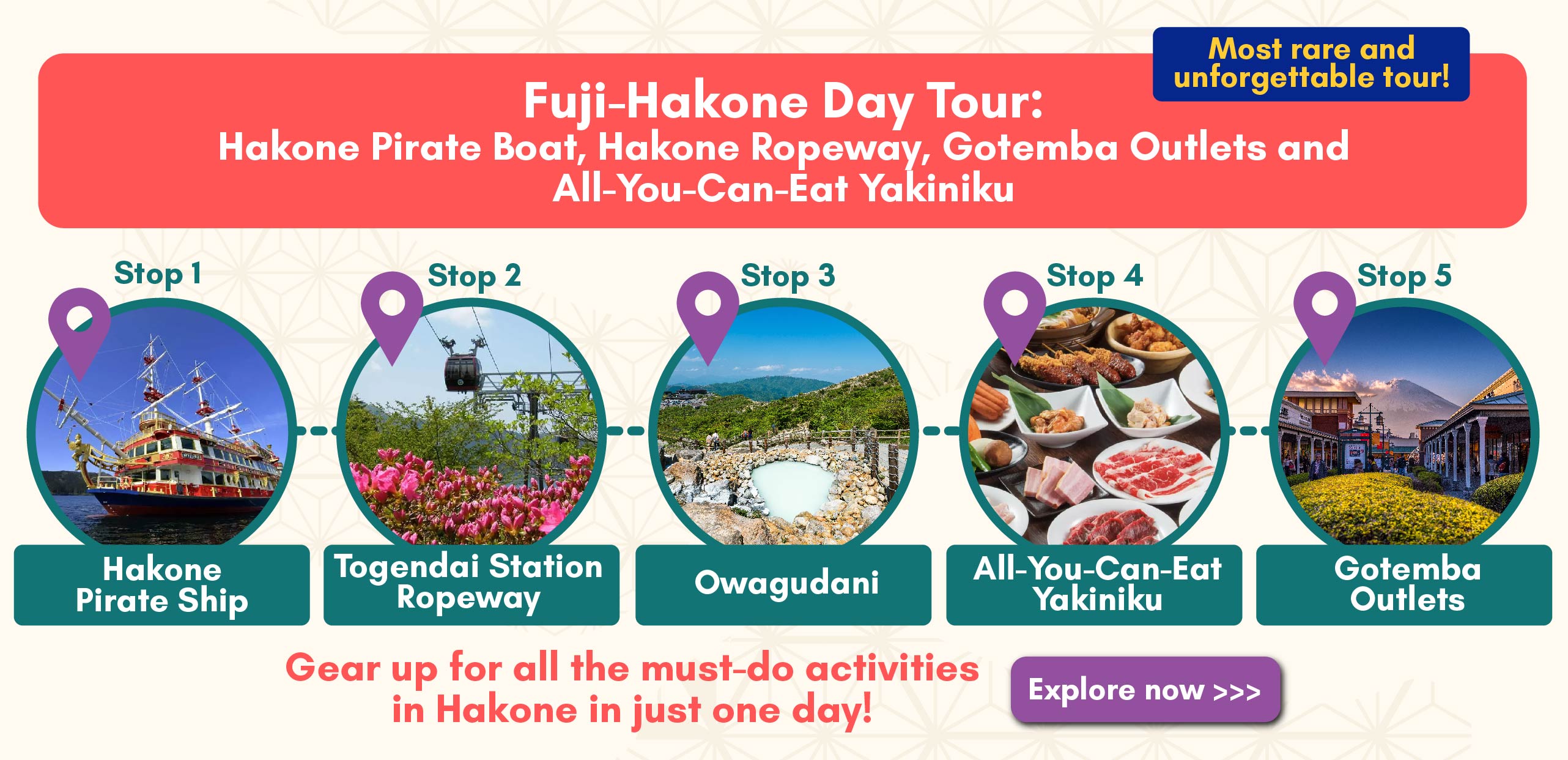 Most rare and unforgettable tour!

Fuji-Hakone Day Tour:
Hakone Pirate Boat, Hakone Ropeway, Gotemba Outlets and All-You-Can-Eat Yakiniku

Stop 1
Hakone Pirate Ship

Stop 2
Togendai Station Ropeway

Stop 3
Owagudani

Stop 4
All-You-Can-Eat Yakiniku

Stop 5
Gotemba Outlets

Gear up for all the must-do activities in Hakone in just one day!

Explore now >>>